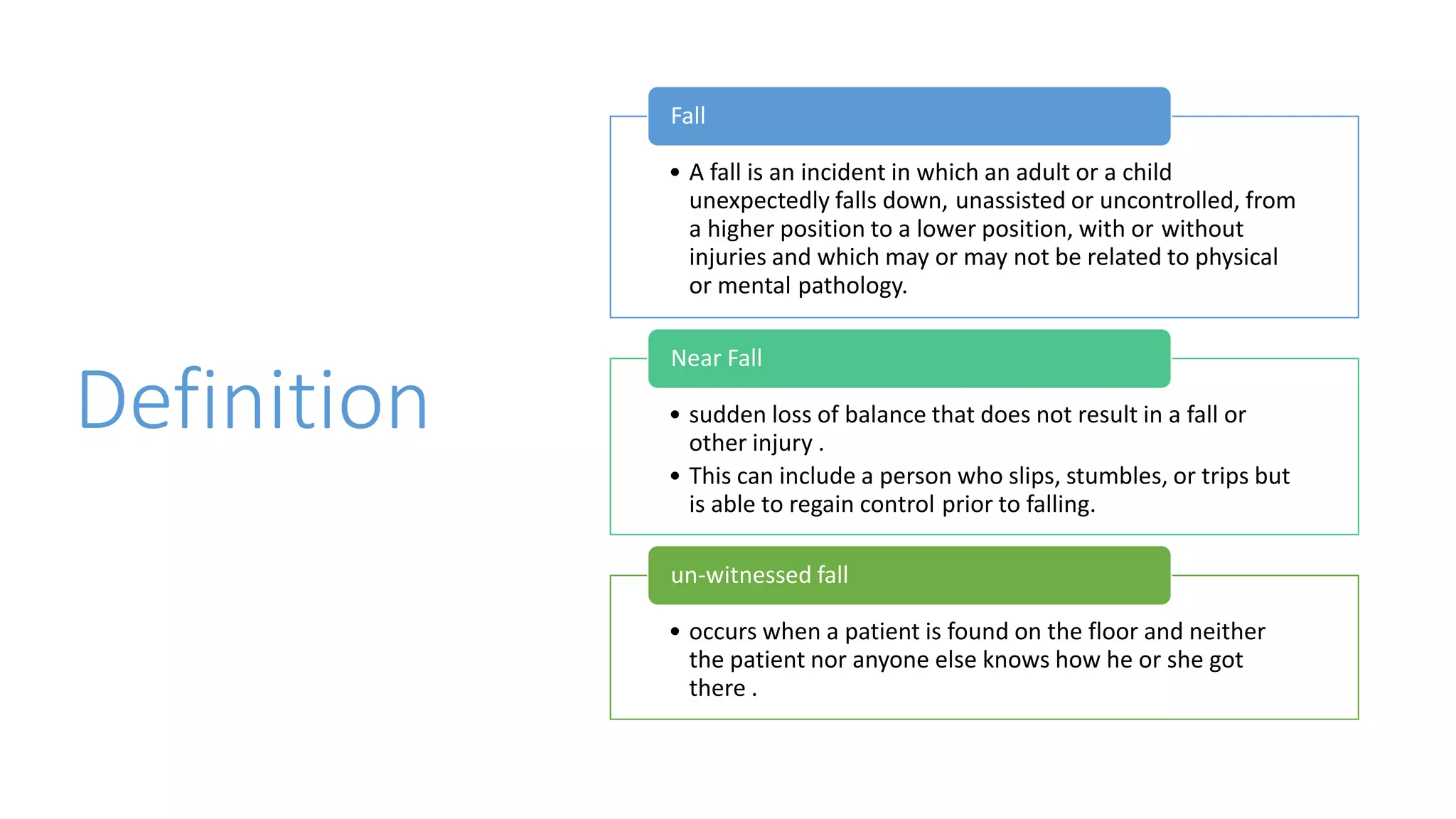 Definition

Fall

• A fall is an incident in which an adult or a child unexpectedly falls down, unassisted or uncontrolled, from a higher position to a lower position, with or without injuries and which may or may not be related to physical or mental pathology.

Near Fall

• sudden loss of balance that does not result in a fall or other injury .
• This can include a person who slips, stumbles, or trips but is able to regain control prior to falling.

un-witnessed fall

• occurs when a patient is found on the floor and neither the patient nor anyone else knows how he or she got there .